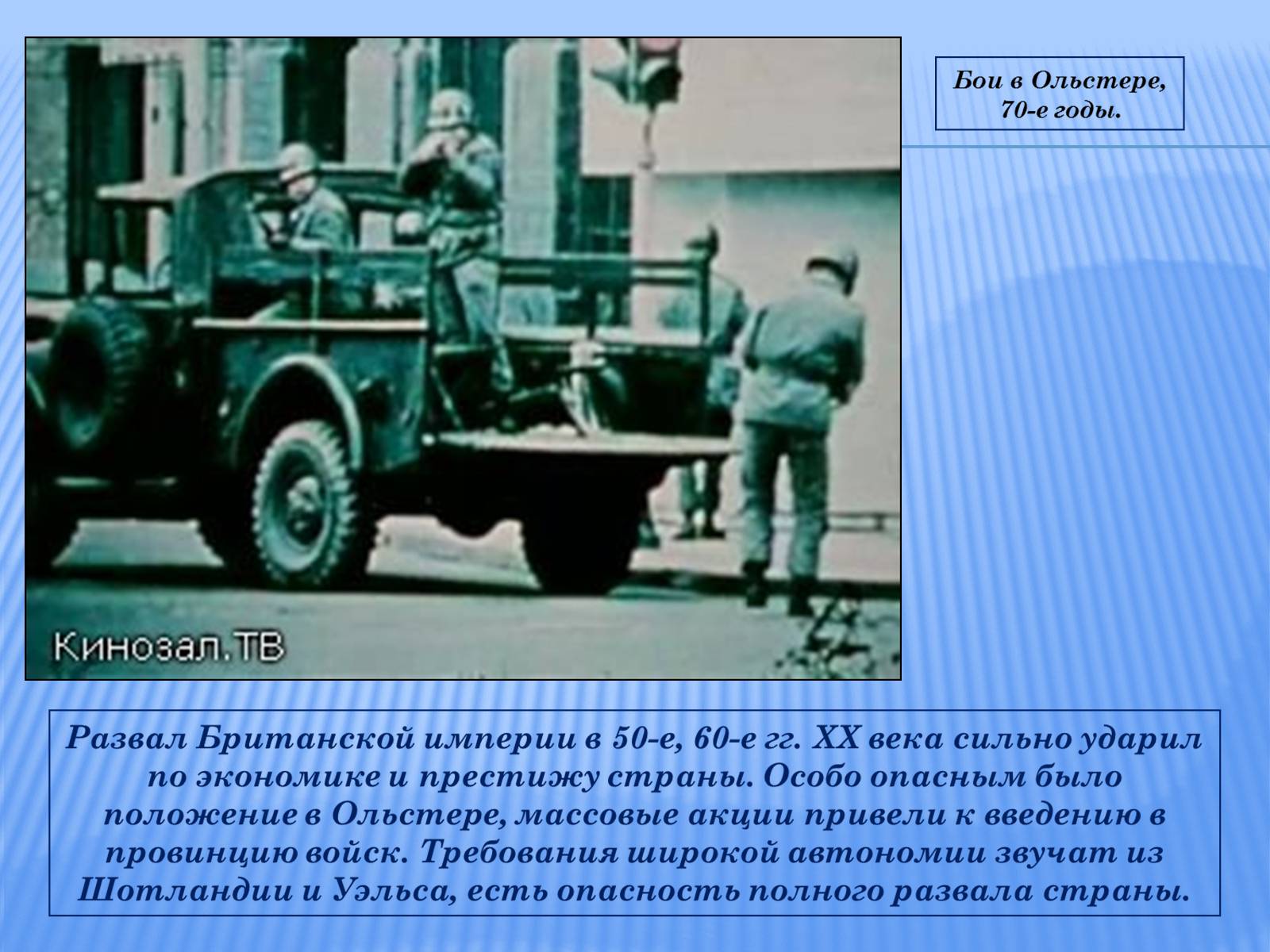 Кинозал.ТВ

Бои в Ольстере, 70-е годы.

Развал Британской империи в 50-е, 60-е гг. XX века сильно ударил по экономике и престижу страны. Особо опасным было положение в Ольстере, массовые акции привели к введению в провинцию войск. Требования широкой автономии звучат из Шотландии и Уэльса, есть опасность полного развала страны.